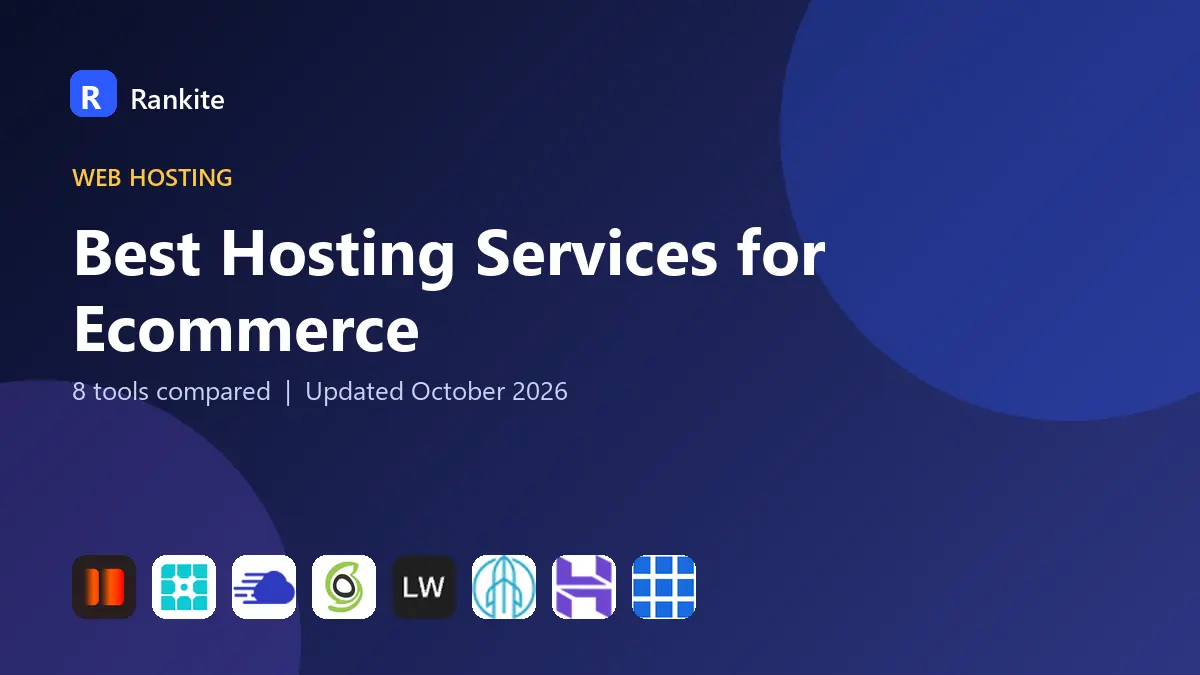 R Rankite

WEB HOSTING

Best Hosting Services for Ecommerce

8 tools compared | Updated October 2026

LW